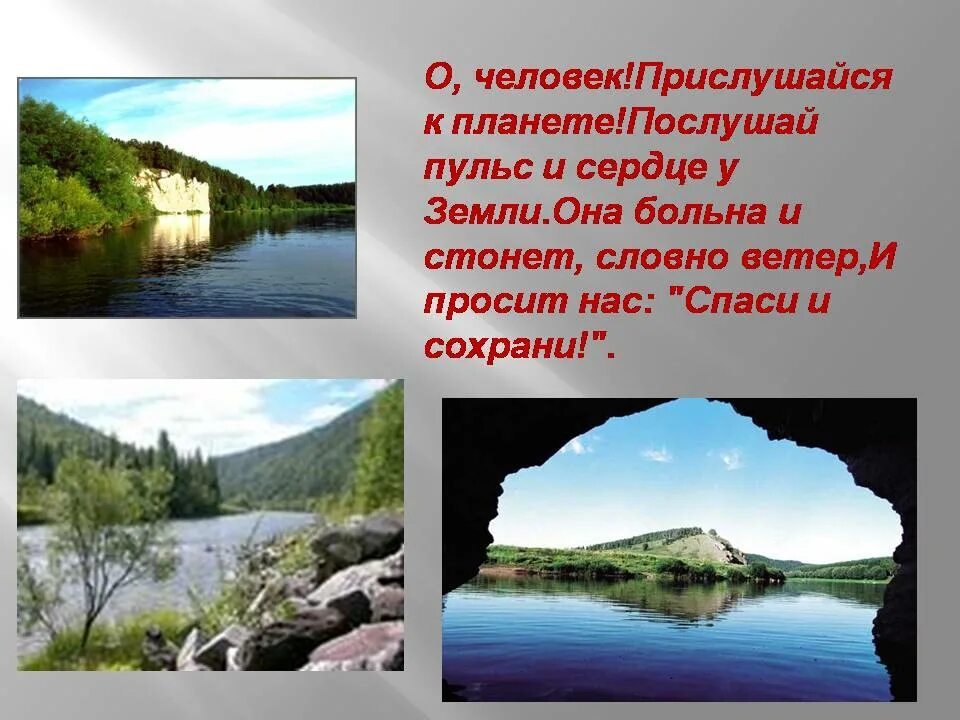 О, человек!Прислушайся к планете!Послушай пульс и сердце у Земли.Она больна и стонет, словно ветер,И просит нас: "Спаси и сохрани!".